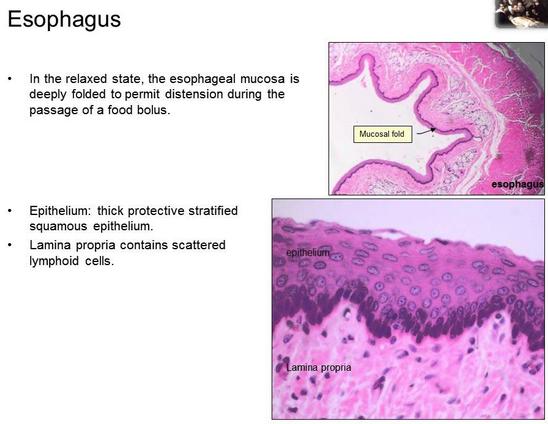 Esophagus

• In the relaxed state, the esophageal mucosa is deeply folded to permit distension during the passage of a food bolus.

Mucosal fold

esophagus

• Epithelium: thick protective stratified squamous epithelium.
• Lamina propria contains scattered lymphoid cells.

epithelium

Lamina propria